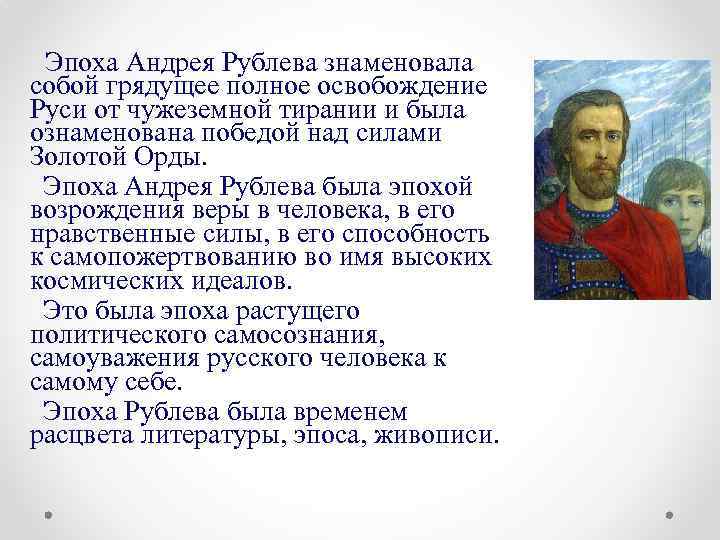 Эпоха Андрея Рублева знаменовала собой грядущее полное освобождение Руси от чужеземной тирании и была ознаменована победой над силами Золотой Орды.

Эпоха Андрея Рублева была эпохой возрождения веры в человека, в его нравственные силы, в его способность к самопожертвованию во имя высоких космических идеалов.

Это была эпоха растущего политического самосознания, самоуважения русского человека к самому себе.

Эпоха Рублева была временем расцвета литературы, эпоса, живописи.